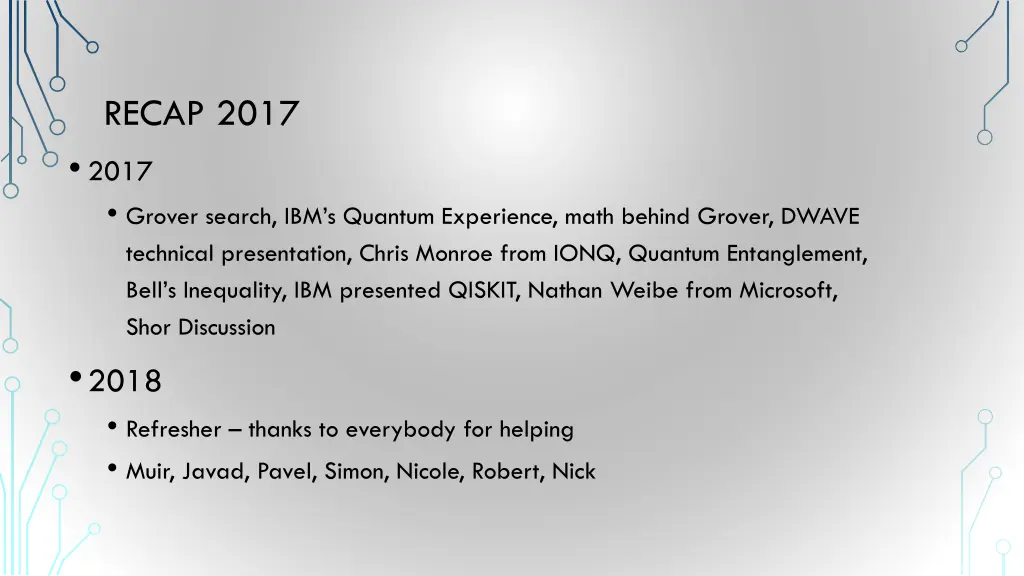 RECAP 2017

• 2017

• Grover search, IBM's Quantum Experience, math behind Grover, DWAVE technical presentation, Chris Monroe from IONQ, Quantum Entanglement, Bell's Inequality, IBM presented QISKIT, Nathan Weibe from Microsoft, Shor Discussion

• 2018

• Refresher – thanks to everybody for helping

• Muir, Javad, Pavel, Simon, Nicole, Robert, Nick